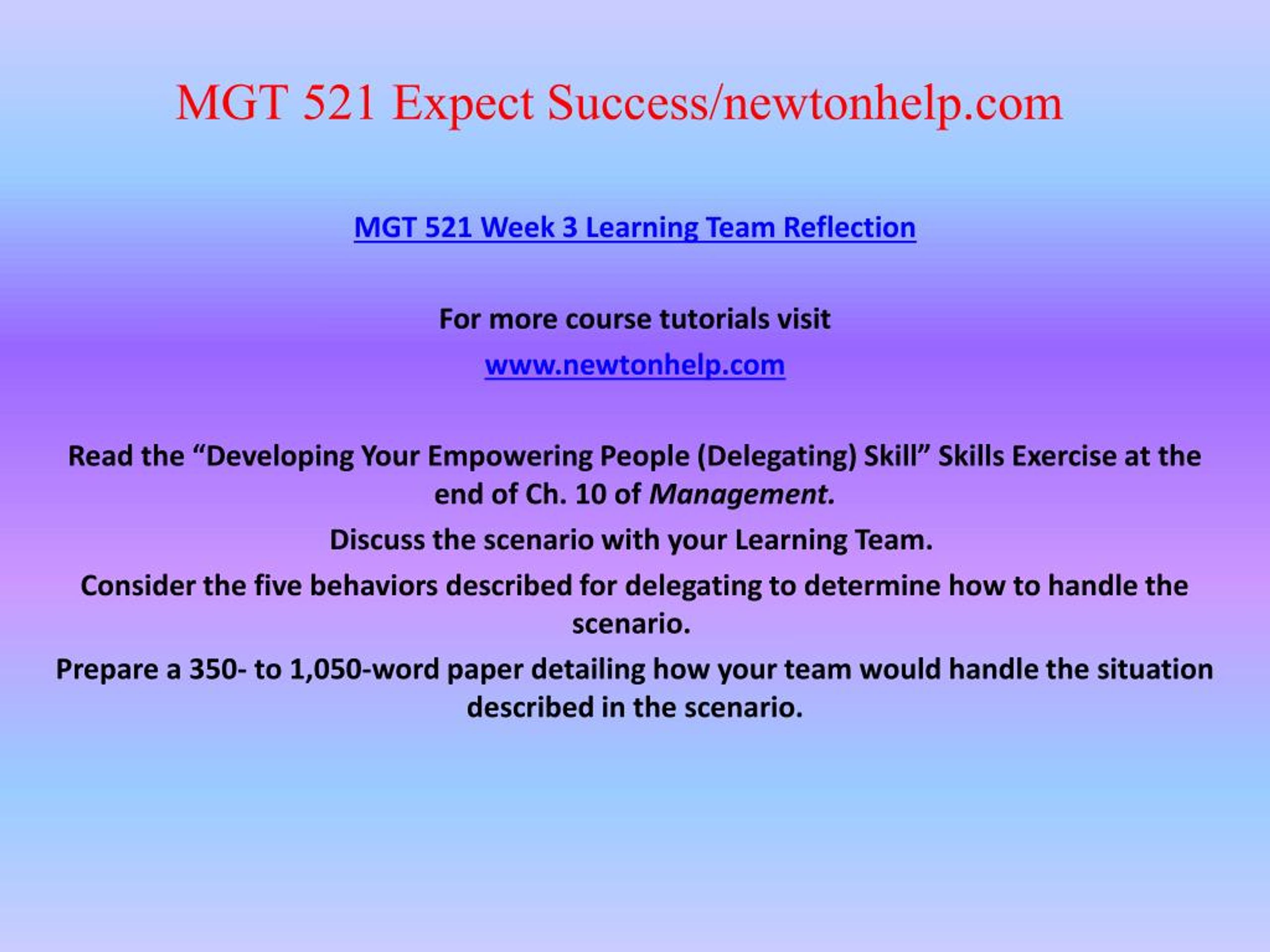 MGT 521 Expect Success/newtonhelp.com

MGT 521 Week 3 Learning Team Reflection

For more course tutorials visit

www.newtonhelp.com

Read the “Developing Your Empowering People (Delegating) Skill” Skills Exercise at the end of Ch. 10 of Management.

Discuss the scenario with your Learning Team.

Consider the five behaviors described for delegating to determine how to handle the scenario.

Prepare a 350- to 1,050-word paper detailing how your team would handle the situation described in the scenario.